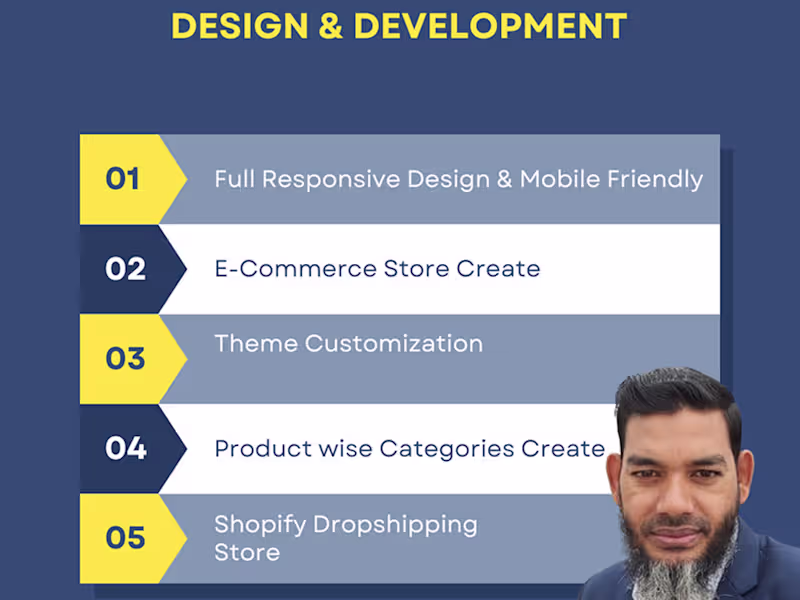 DESIGN & DEVELOPMENT

01 Full Responsive Design & Mobile Friendly

02 E-Commerce Store Create

03 Theme Customization

04 Product wise Categories Create

05 Shopify Dropshipping Store